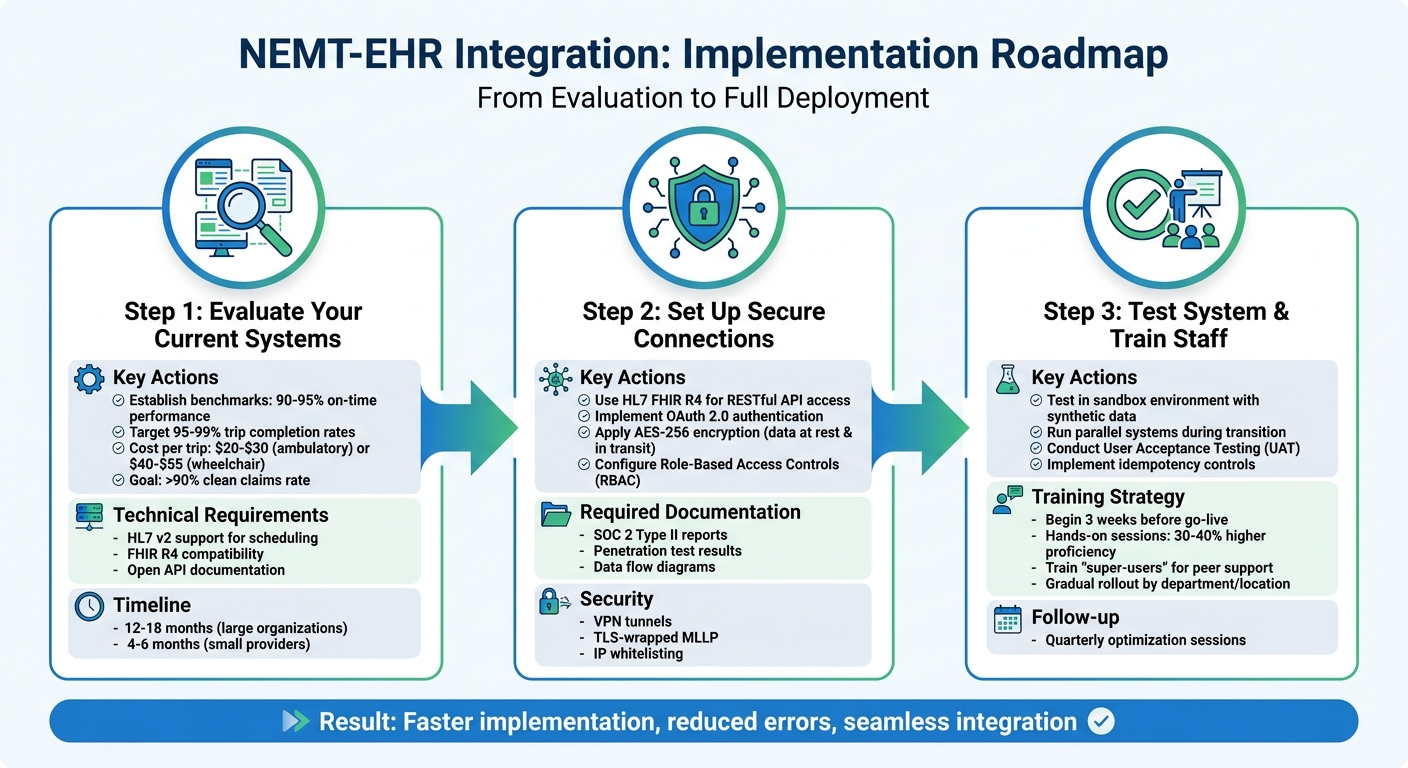 NEMT-EHR Integration: Implementation Roadmap
From Evaluation to Full Deployment

Step 1: Evaluate Your Current Systems

Key Actions
Establish benchmarks: 90-95% on-time performance
Target 95-99% trip completion rates
Cost per trip: \$20-\$30 (ambulatory) or \$40-\$55 (wheelchair)
Goal: >90% clean claims rate

Technical Requirements
- HL7 v2 support for scheduling
- FHIR R4 compatibility
- Open API documentation

Timeline
- 12-18 months (large organizations)
- 4-6 months (small providers)

Step 2: Set Up Secure Connections

Key Actions
Use HL7 FHIR R4 for RESTful API access
Implement OAuth 2.0 authentication
Apply AES-256 encryption (data at rest & in transit)
Configure Role-Based Access Controls (RBAC)

Required Documentation
- SOC 2 Type II reports
- Penetration test results
- Data flow diagrams

Security
- VPN tunnels
- TLS-wrapped MLLP
- IP whitelisting

Step 3: Test System & Train Staff

Key Actions
Test in sandbox environment with synthetic data
Run parallel systems during transition
Conduct User Acceptance Testing (UAT)
Implement idempotency controls

Training Strategy
- Begin 3 weeks before go-live
- Hands-on sessions: 30-40% higher proficiency
- Train "super-users" for peer support
- Gradual rollout by department/location

Follow-up
- Quarterly optimization sessions

Result: Faster implementation, reduced errors, seamless integration